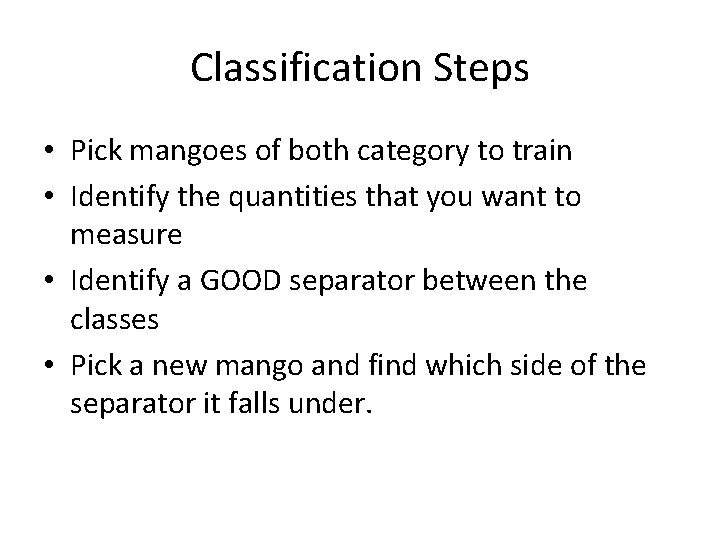 Classification Steps

• Pick mangoes of both category to train
• Identify the quantities that you want to measure
• Identify a GOOD separator between the classes
• Pick a new mango and find which side of the separator it falls under.